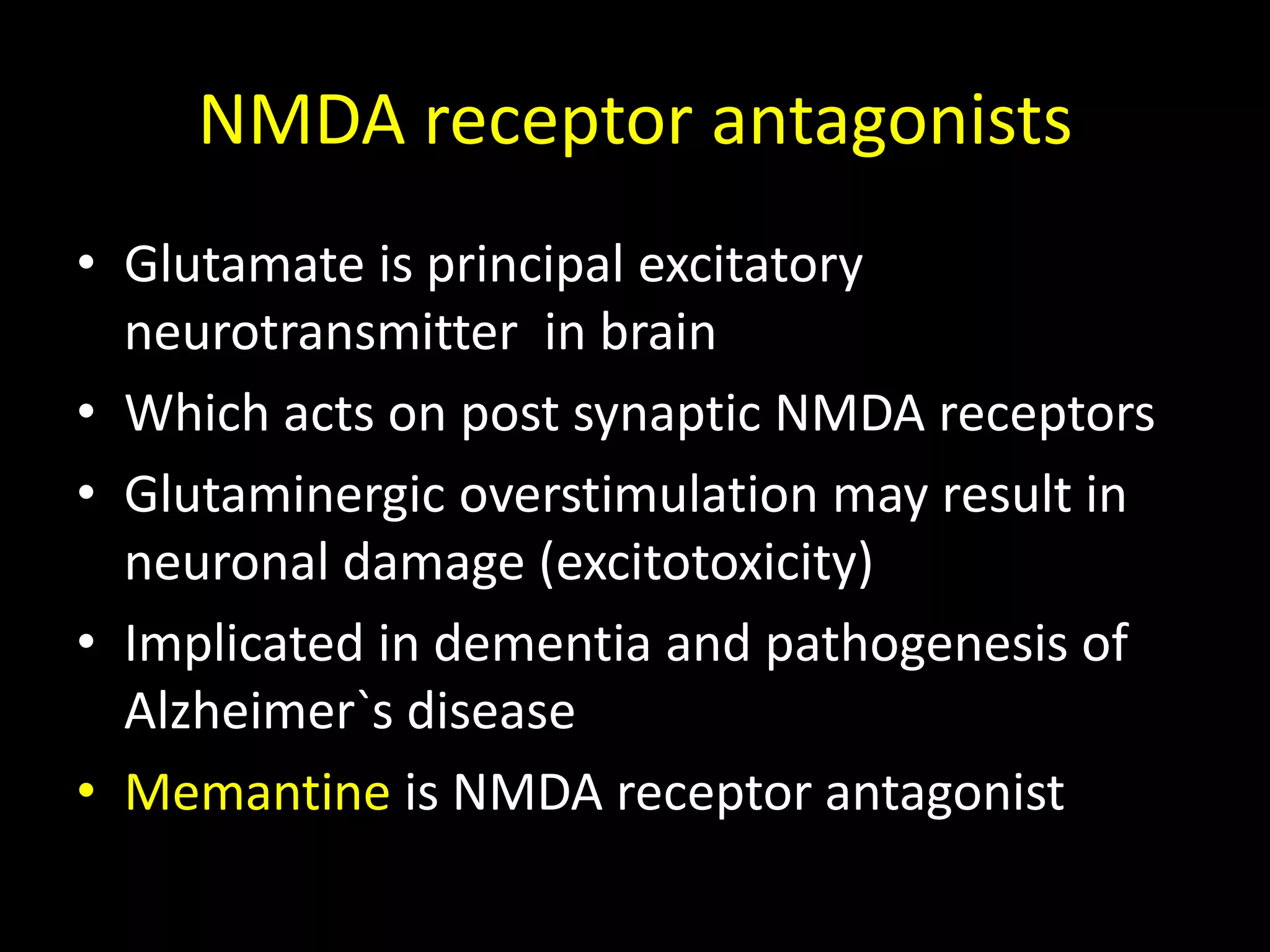 NMDA receptor antagonists

• Glutamate is principal excitatory neurotransmitter in brain
• Which acts on post synaptic NMDA receptors
• Glutaminergic overstimulation may result in neuronal damage (excitotoxicity)
• Implicated in dementia and pathogenesis of Alzheimer`s disease
• Memantine is NMDA receptor antagonist